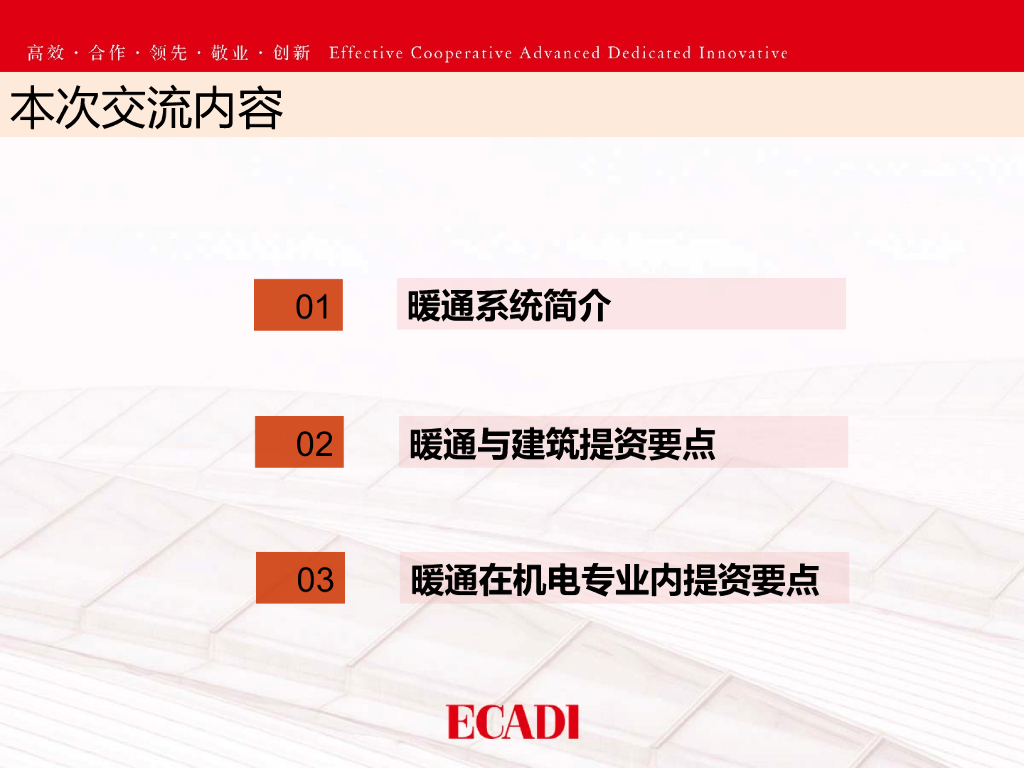 高效 · 合作 · 领先 · 敬业 · 创新 Effective Cooperative Advanced Dedicated Innovative

本次交流内容

01 暖通系统简介

02 暖通与建筑提资要点

03 暖通在机电专业内提资要点

ECADI